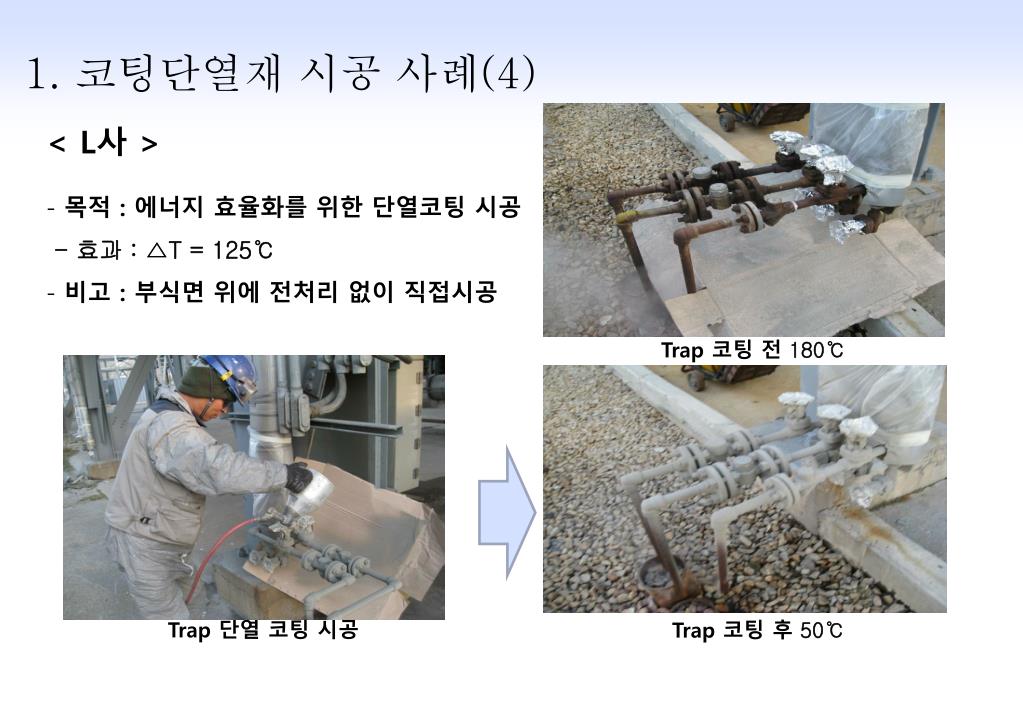 1. 코팅단열재 시공 사례(4)

< L사 >

- 목적 : 에너지 효율화를 위한 단열코팅 시공

- 효과 : △T = 125℃

- 비고 : 부식면 위에 전처리 없이 직접시공

Trap 코팅 전 180℃

Trap 단열 코팅 시공

Trap 코팅 후 50℃